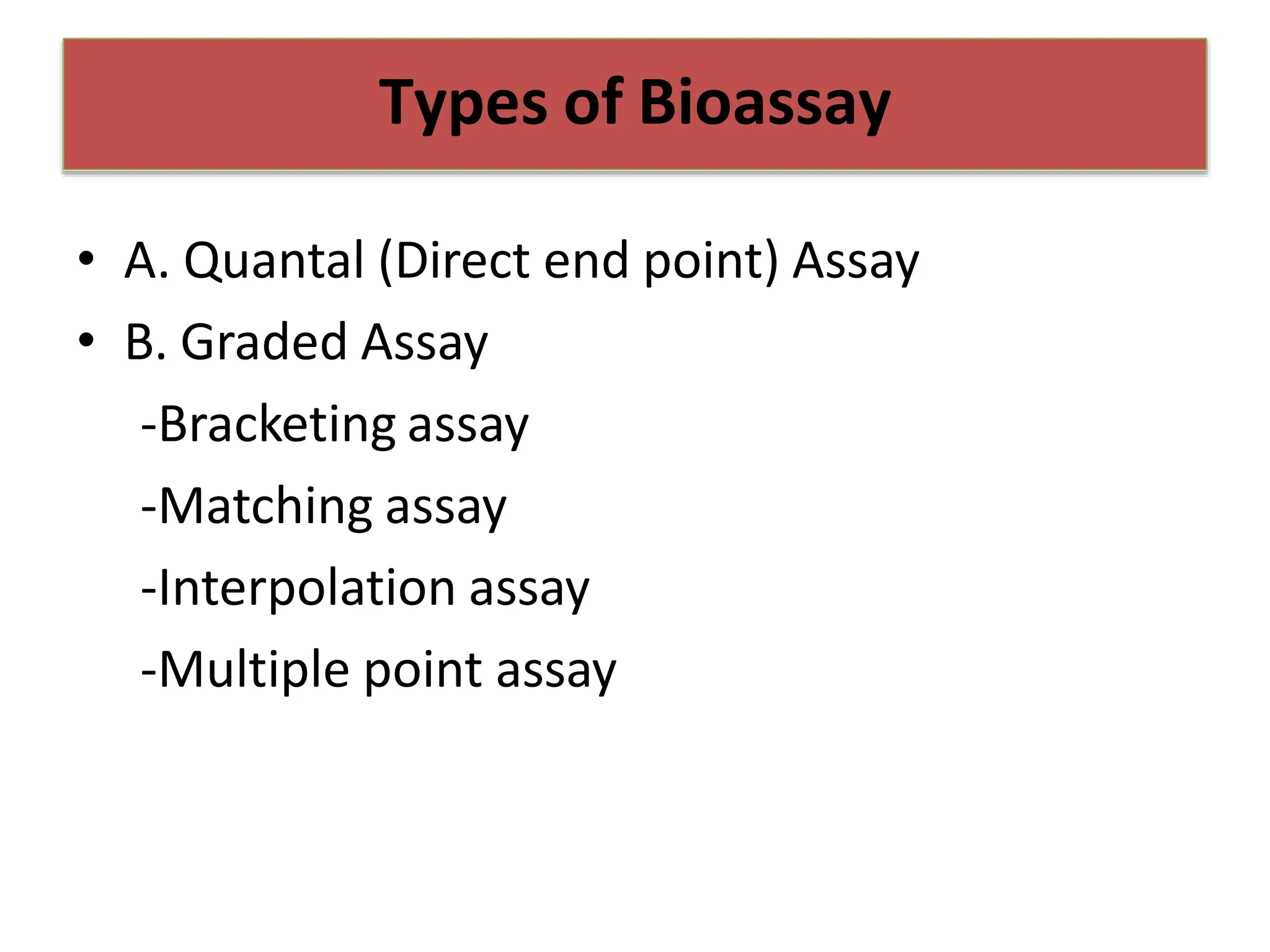 Types of Bioassay

• A. Quantal (Direct end point) Assay
• B. Graded Assay
-Bracketing assay
-Matching assay
-Interpolation assay
-Multiple point assay